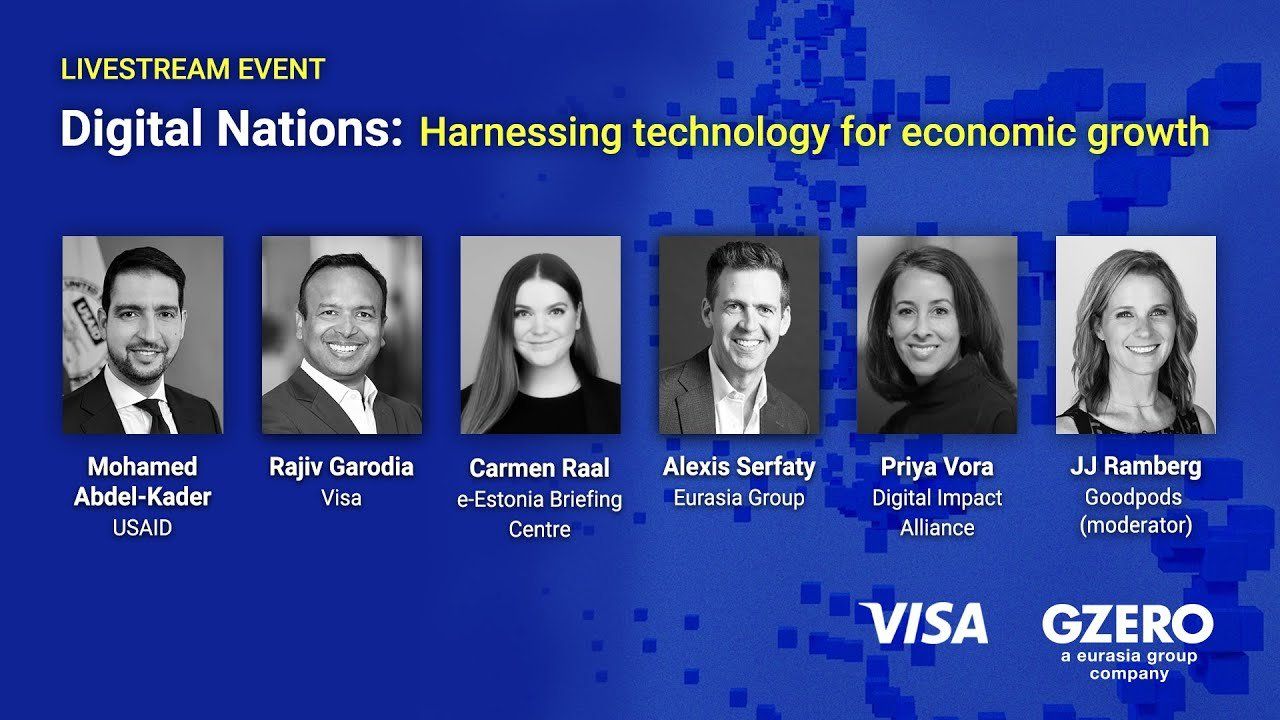 LIVESTREAM EVENT

Digital Nations: Harnessing technology for economic growth

Mohamed Abdel-Kader
USAID

Rajiv Garodia
Visa

Carmen Raal
e-Estonia Briefing Centre

Alexis Serfaty
Eurasia Group

Priya Vora
Digital Impact Alliance

JJ Ramberg
Goodpods
(moderator)

VISA

GZERO
a eurasia group company